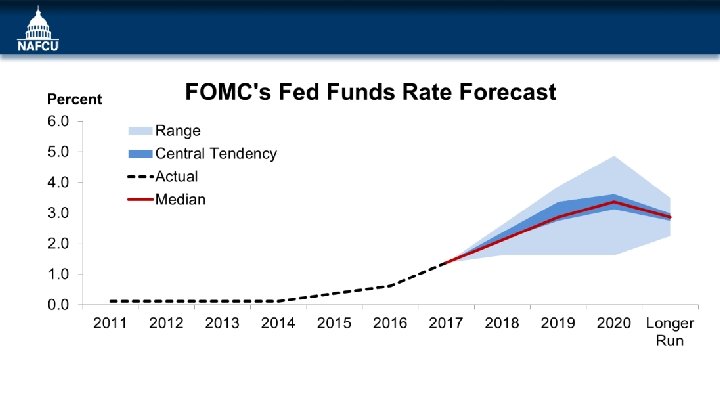 NAFCU

FOMC's Fed Funds Rate Forecast

Percent

6.0
5.0
4.0
3.0
2.0
1.0
0.0

Range
Central Tendency
Actual
Median

2011 2012 2013 2014 2015 2016 2017 2018 2019 2020 Longer Run